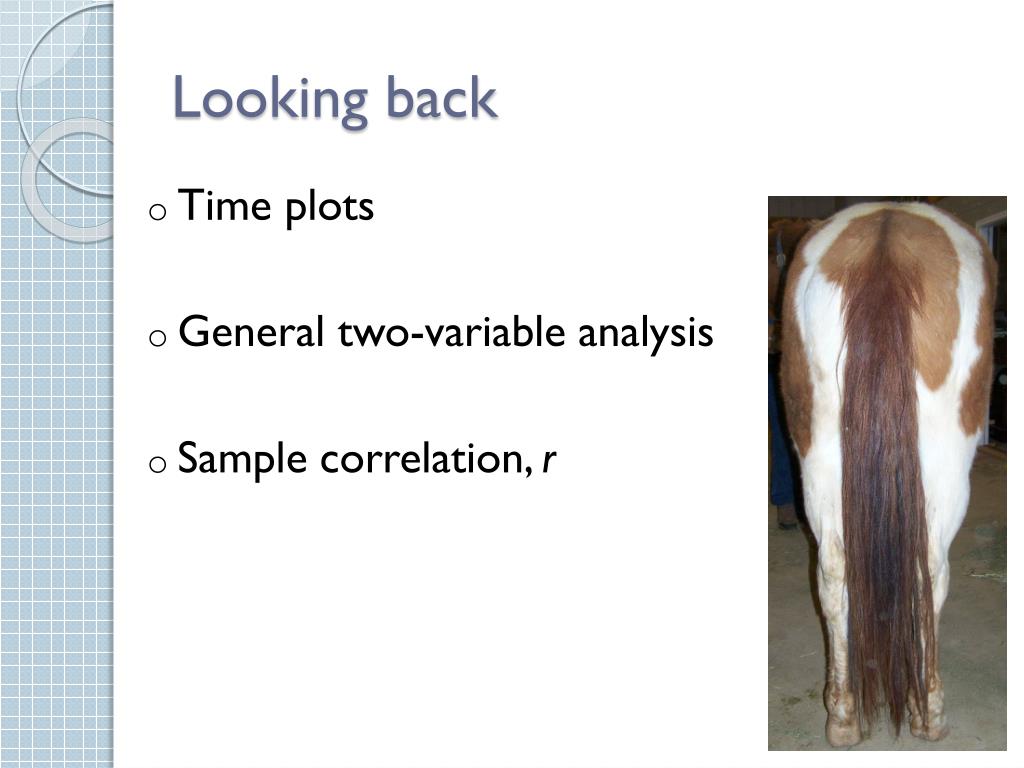 Looking back

o Time plots

o General two-variable analysis

o Sample correlation, $r$